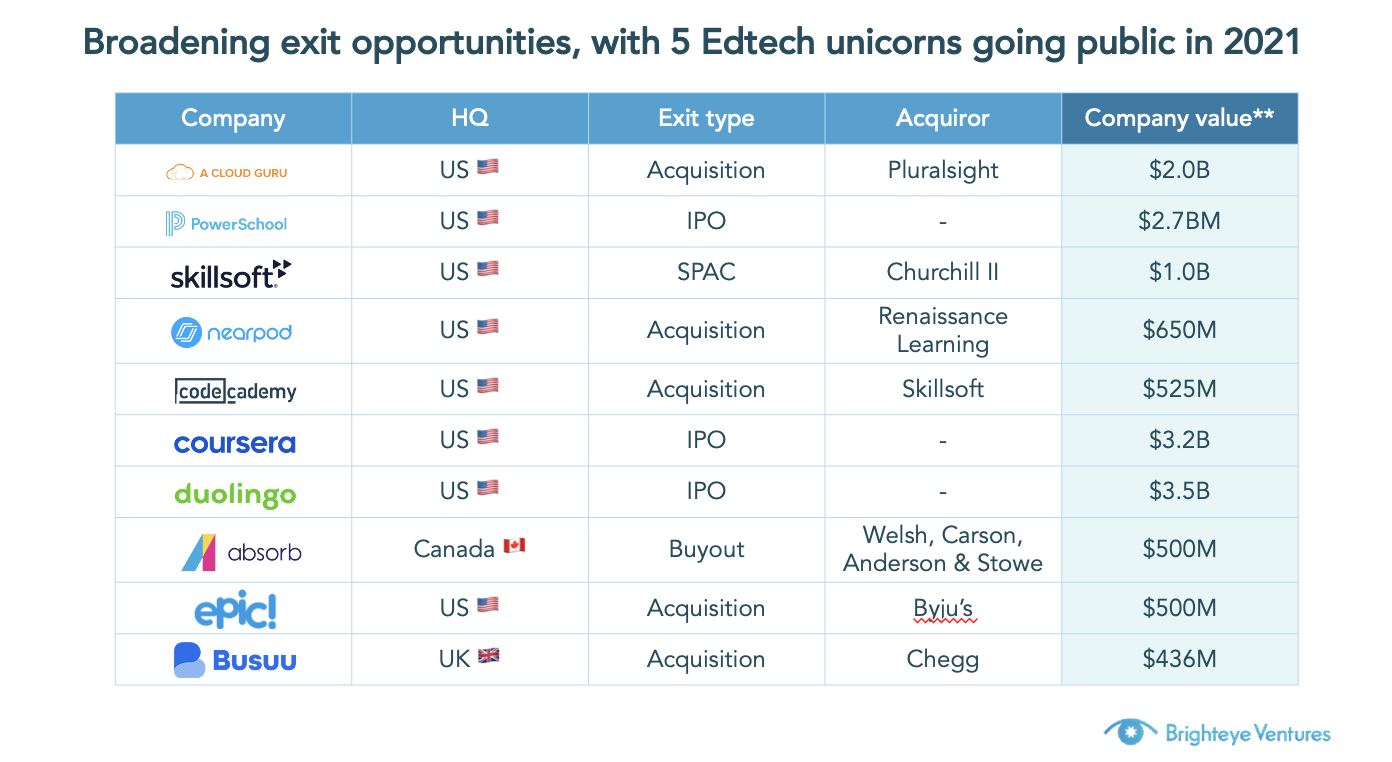 Broadening exit opportunities, with 5 Edtech unicorns going public in 2021

| Company | HQ | Exit type | Acquiror | Company value** |
|---|---|---|---|---|
| A CLOUD GURU | US 🇺🇸 | Acquisition | Pluralsight | \$2.0B |
| PowerSchool | US 🇺🇸 | IPO | - | \$2.7BM |
| skillsoft | US 🇺🇸 | SPAC | Churchill II | \$1.0B |
| nearpod | US 🇺🇸 | Acquisition | Renaissance Learning | \$650M |
| codecademy | US 🇺🇸 | Acquisition | Skillsoft | \$525M |
| coursera | US 🇺🇸 | IPO | - | \$3.2B |
| duolingo | US 🇺🇸 | IPO | - | \$3.5B |
| absorb | Canada 🇨🇦 | Buyout | Welsh, Carson, Anderson & Stowe | \$500M |
| epic! | US 🇺🇸 | Acquisition | Byju's | \$500M |
| Busuu | UK 🇬🇧 | Acquisition | Chegg | \$436M |

Brighteye Ventures